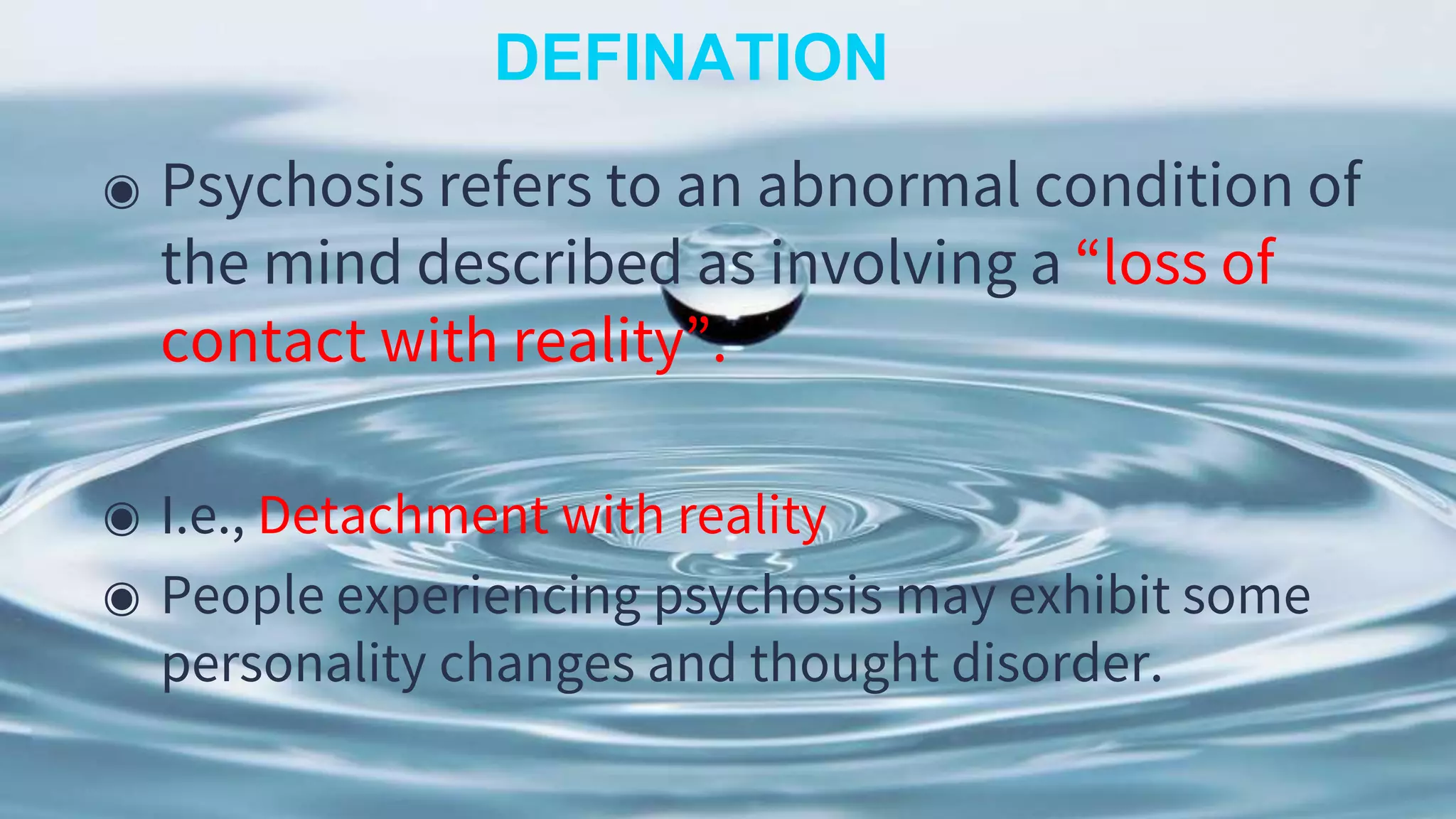 DEFINATION

◉ Psychosis refers to an abnormal condition of the mind described as involving a “loss of contact with reality”.

◉ I.e., Detachment with reality

◉ People experiencing psychosis may exhibit some personality changes and thought disorder.